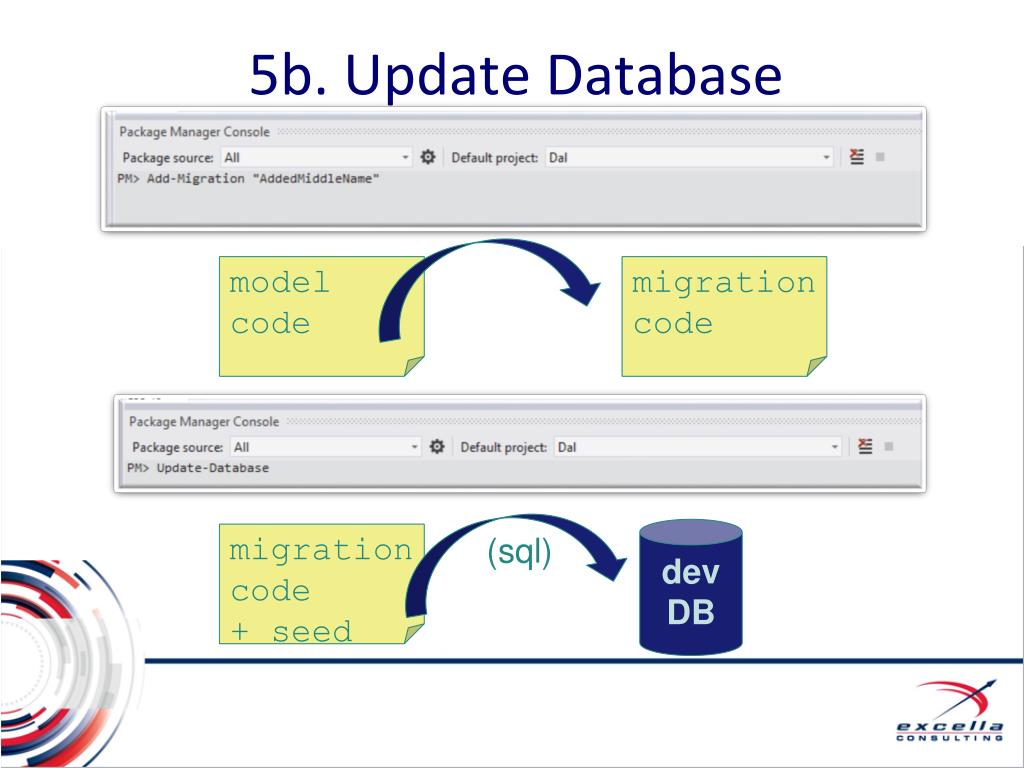 5b. Update Database

Package Manager Console
Package source: All
Default project: Dal
PM> Add-Migration "AddedMiddleName"

model code

migration code

Package Manager Console
Package source: All
Default project: Dal
PM> Update-Database

migration code + seed

(sql)

dev DB

excella CONSULTING